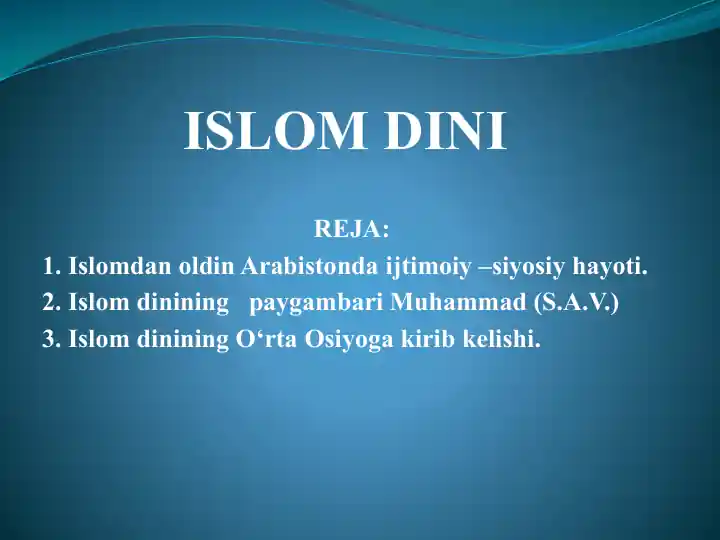 ISLOM DINI

REJA:

1. Islomdan oldin Arabistonda ijtimoiy –siyosiy hayoti.
2. Islom dinining paygambari Muhammad (S.A.V.)
3. Islom dinining O‘rta Osiyoga kirib kelishi.